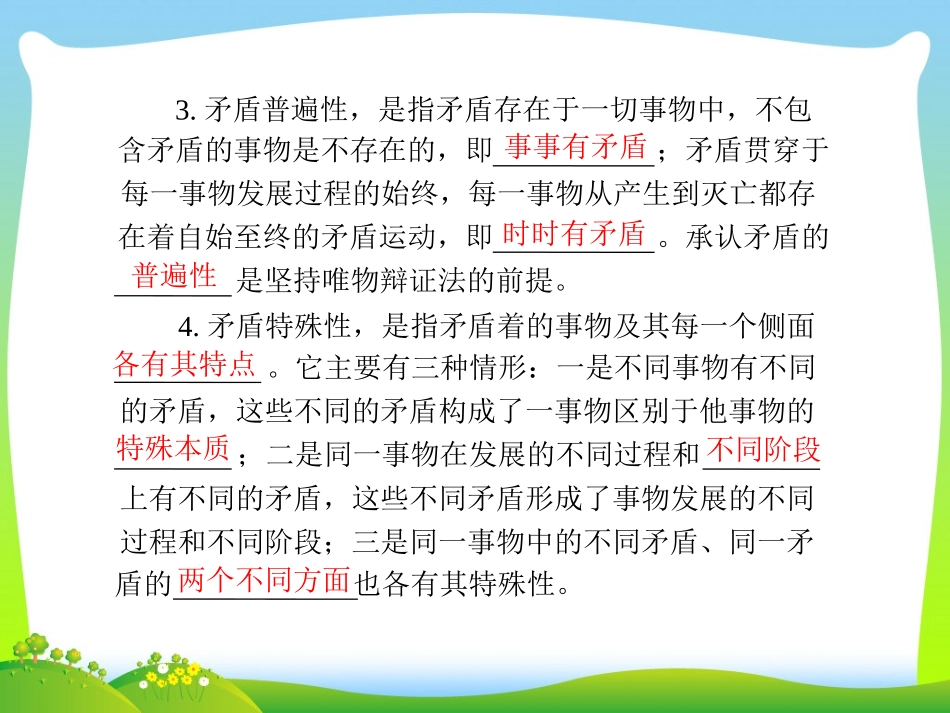 3. 矛盾普遍性，是指矛盾存在于一切事物中，不包含矛盾的事物是不存在的，即事事有矛盾；矛盾贯穿于每一事物发展过程的始终，每一事物从产生到灭亡都存在着自始至终的矛盾运动，即时时有矛盾。承认矛盾的普遍性是坚持唯物辩证法的前提。

4. 矛盾特殊性，是指矛盾着的事物及其每一个侧面各有其特点。它主要有三种情形：一是不同事物有不同的矛盾，这些不同的矛盾构成了一事物区别于他事物的特殊本质；二是同一事物在发展的不同过程和不同阶段上有不同的矛盾，这些不同矛盾形成了事物发展的不同过程和不同阶段；三是同一事物中的不同矛盾、同一矛盾的两个不同方面也各有其特殊性。